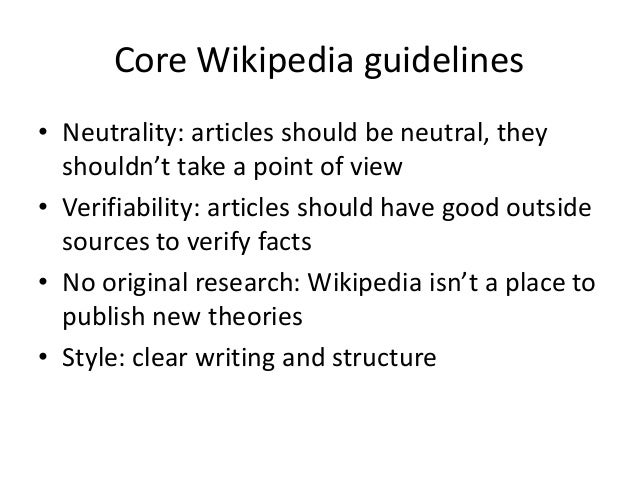 Core Wikipedia guidelines

• Neutrality: articles should be neutral, they shouldn’t take a point of view
• Verifiability: articles should have good outside sources to verify facts
• No original research: Wikipedia isn’t a place to publish new theories
• Style: clear writing and structure